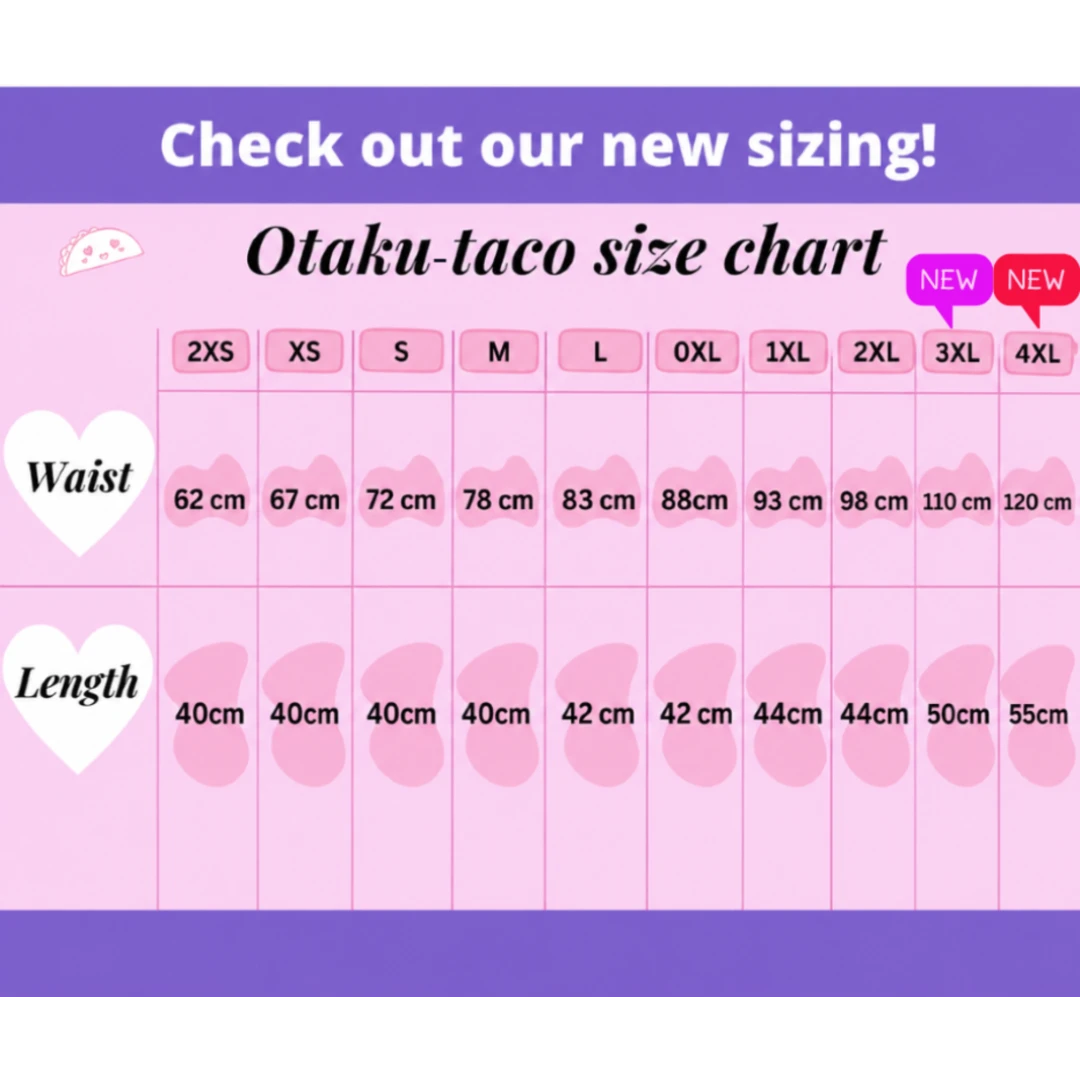 Check out our new sizing!

Otaku-taco size chart

NEW NEW

| | 2XS | XS | S | M | L | 0XL | 1XL | 2XL | 3XL | 4XL |
|---|---|---|---|---|---|---|---|---|---|---|
| Waist | 62 cm | 67 cm | 72 cm | 78 cm | 83 cm | 88cm | 93 cm | 98 cm | 110 cm | 120 cm |
| Length | 40cm | 40cm | 40cm | 40cm | 42 cm | 42 cm | 44cm | 44cm | 50cm | 55cm |